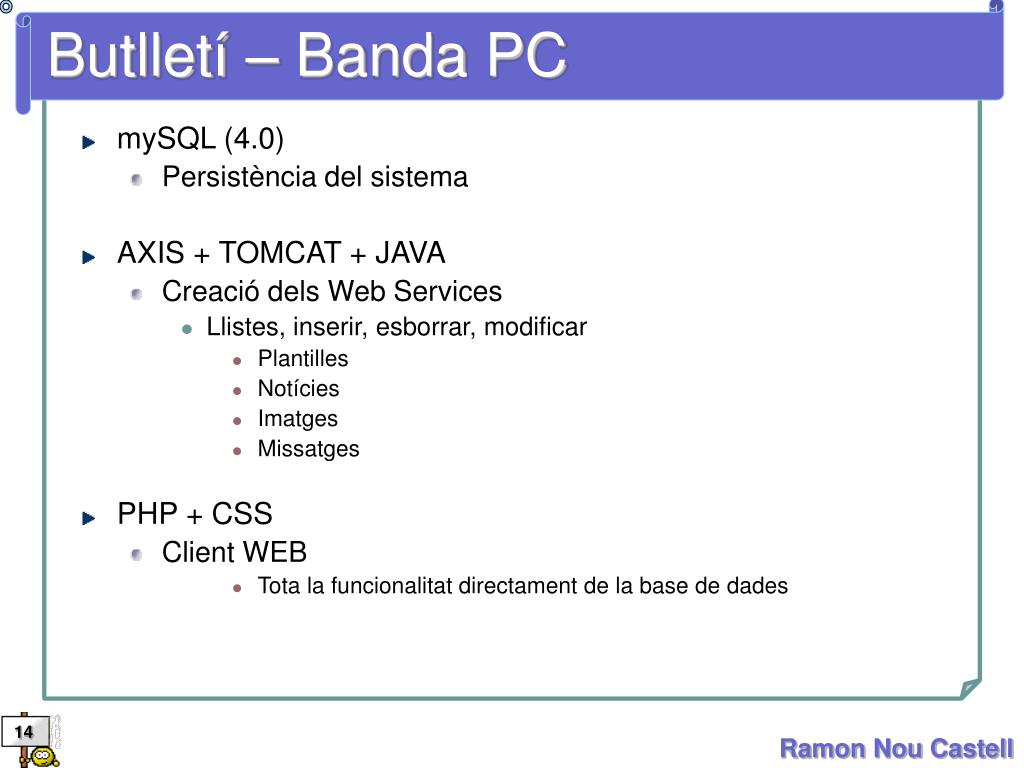 Butlletí – Banda PC

mySQL (4.0)

Persistència del sistema

AXIS + TOMCAT + JAVA

Creació dels Web Services

Llistes, inserir, esborrar, modificar

Plantilles

Notícies

Imatges

Missatges

PHP + CSS

Client WEB

Tota la funcionalitat directament de la base de dades

14

Ramon Nou Castell